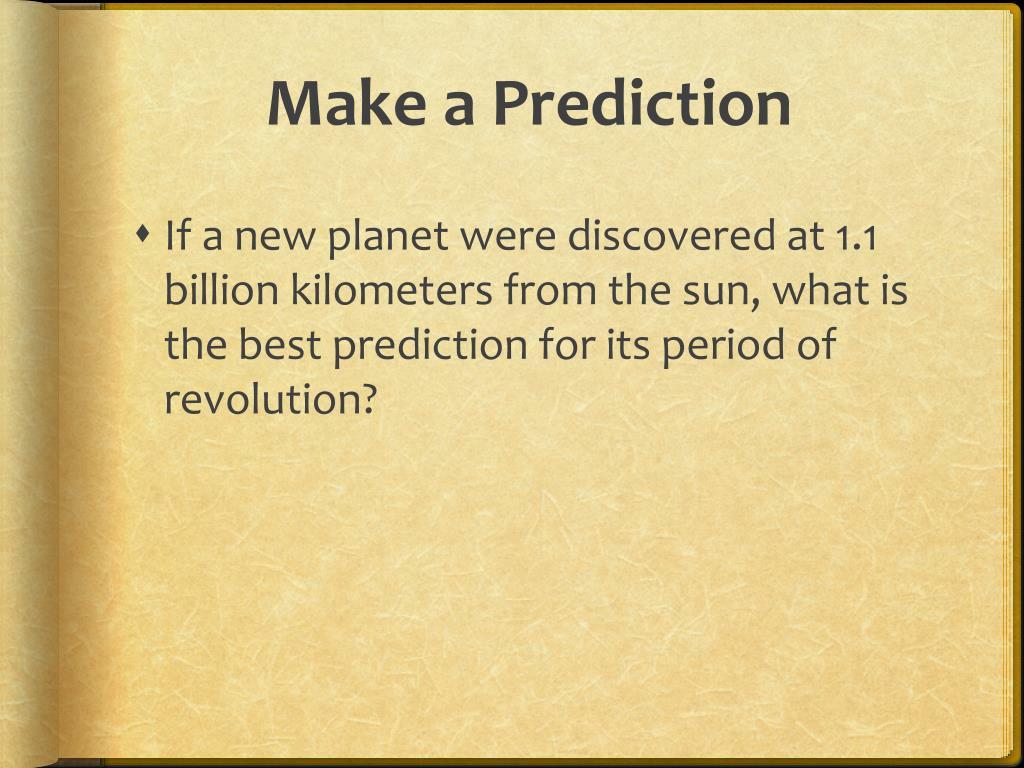 Make a Prediction

If a new planet were discovered at 1.1 billion kilometers from the sun, what is the best prediction for its period of revolution?